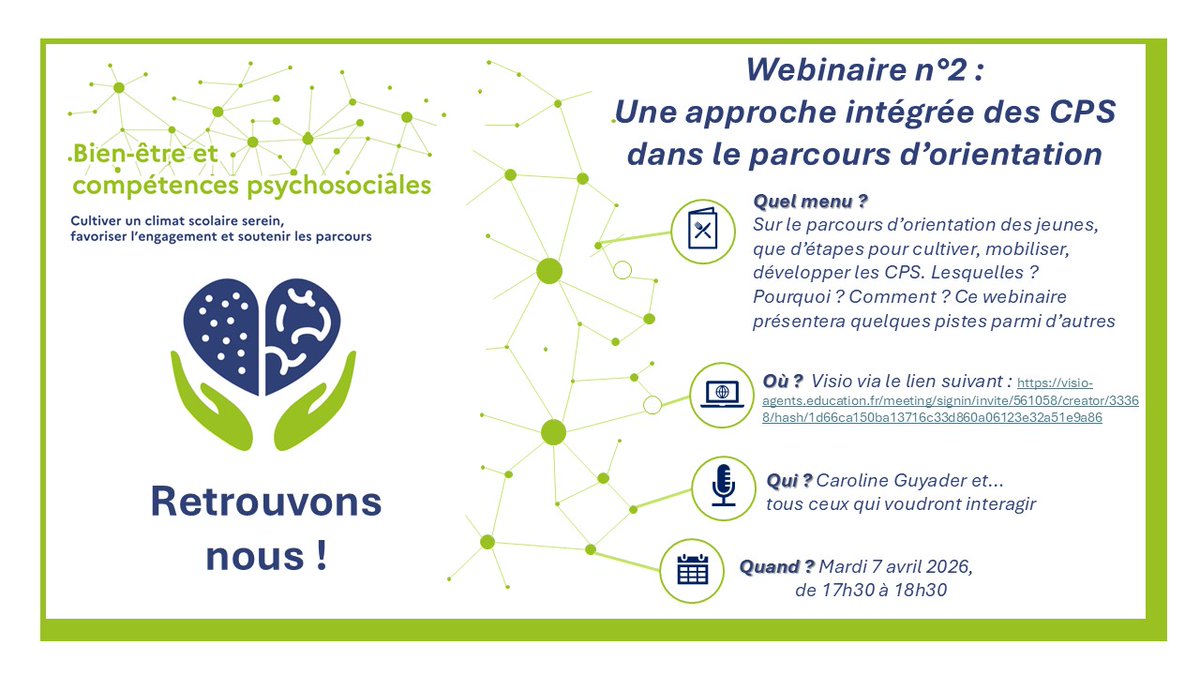 Bien-être et compétences psychosociales

Cultiver un climat scolaire serein, favoriser l'engagement et soutenir les parcours

Retrouvons nous !

Webinaire n°2 :
Une approche intégrée des CPS dans le parcours d'orientation

Quel menu ?
Sur le parcours d'orientation des jeunes, que d'étapes pour cultiver, mobiliser, développer les CPS. Lesquelles ? Pourquoi ? Comment ? Ce webinaire présentera quelques pistes parmi d'autres

Où ? Visio via le lien suivant : https://visio-agents.education.fr/meeting/signin/invite/561058/creator/33368/hash/1d66ca150ba13716c33d860a06123e32a51e9a86

Qui ? Caroline Guyader et... tous ceux qui voudront interagir

Quand ? Mardi 7 avril 2026, de 17h30 à 18h30